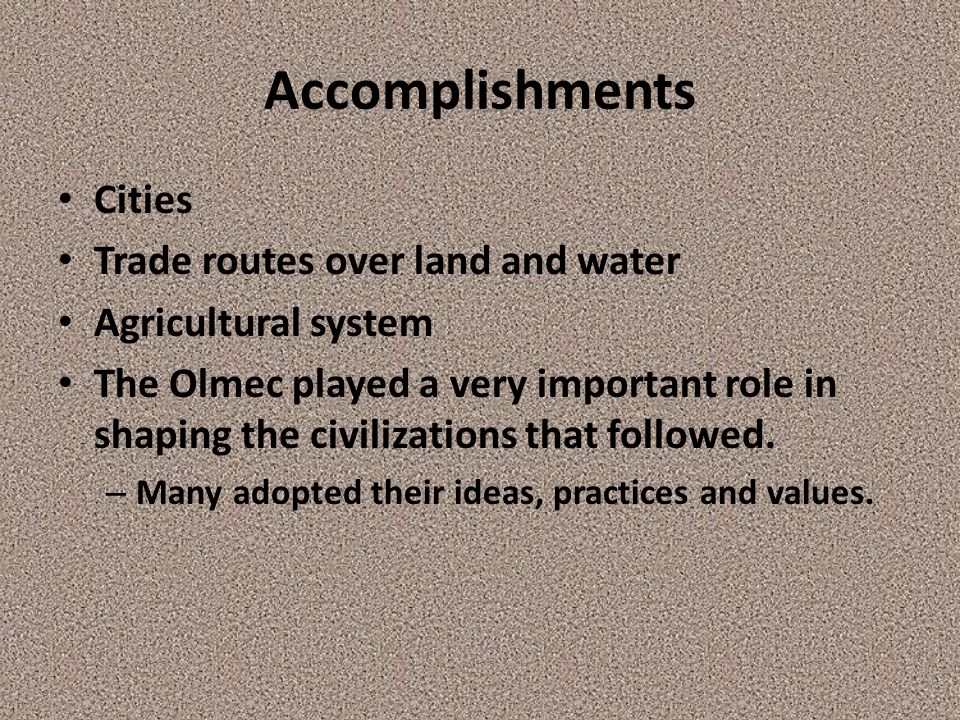 Accomplishments

• Cities
• Trade routes over land and water
• Agricultural system
• The Olmec played a very important role in shaping the civilizations that followed.
– Many adopted their ideas, practices and values.